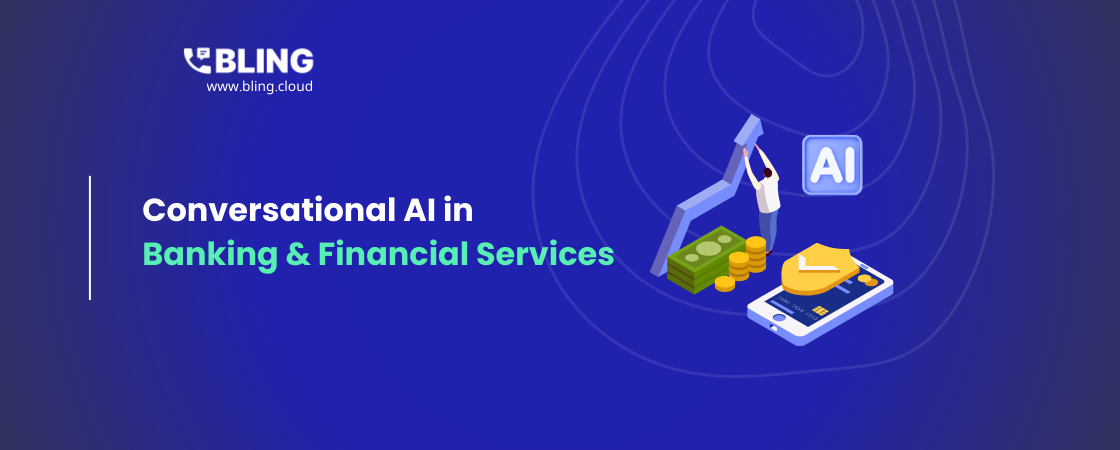 BLING
www.bling.cloud

Conversational AI in
Banking & Financial Services

AI